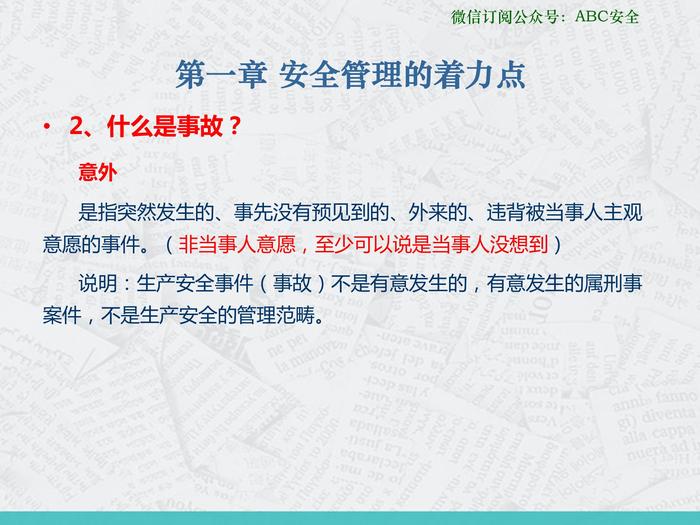 微信订阅公众号：ABC安全

第一章 安全管理的着力点

• 2、什么是事故？

意外

是指突然发生的、事先没有预见到的、外来的、违背被当事人主观意愿的事件。（非当事人意愿，至少可以说是当事人没想到）

说明：生产安全事件（事故）不是有意发生的，有意发生的属刑事案件，不是生产安全的管理范畴。